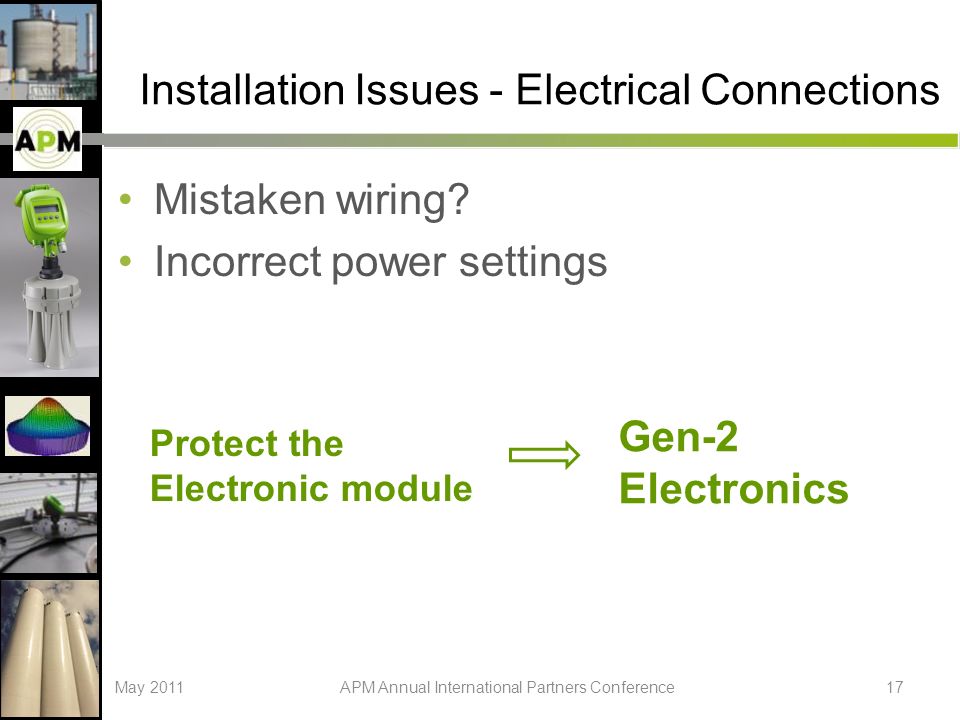 APM

Installation Issues - Electrical Connections

• Mistaken wiring?
• Incorrect power settings

Protect the Electronic module

Gen-2 Electronics

May 2011

APM Annual International Partners Conference

17